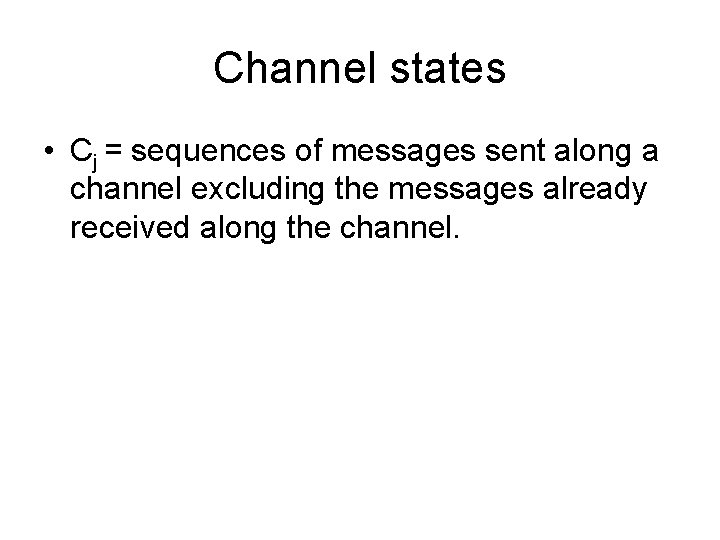 Channel states

• $C_j$ = sequences of messages sent along a channel excluding the messages already received along the channel.